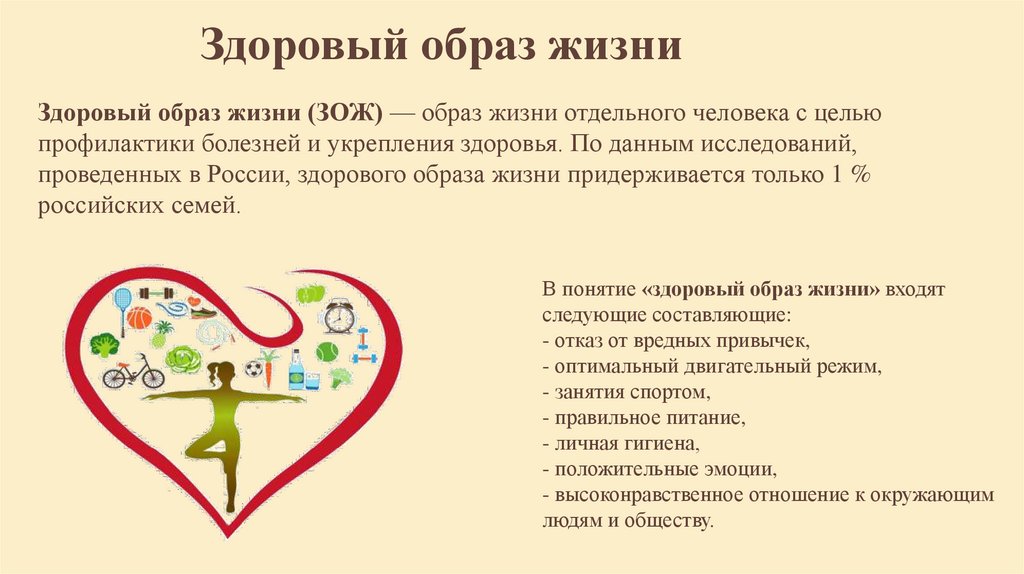 Здоровый образ жизни

Здоровый образ жизни (ЗОЖ) — образ жизни отдельного человека с целью профилактики болезней и укрепления здоровья. По данным исследований, проведенных в России, здорового образа жизни придерживается только 1 % российских семей.

В понятие «здоровый образ жизни» входят следующие составляющие:
- отказ от вредных привычек,
- оптимальный двигательный режим,
- занятия спортом,
- правильное питание,
- личная гигиена,
- положительные эмоции,
- высоконравственное отношение к окружающим людям и обществу.